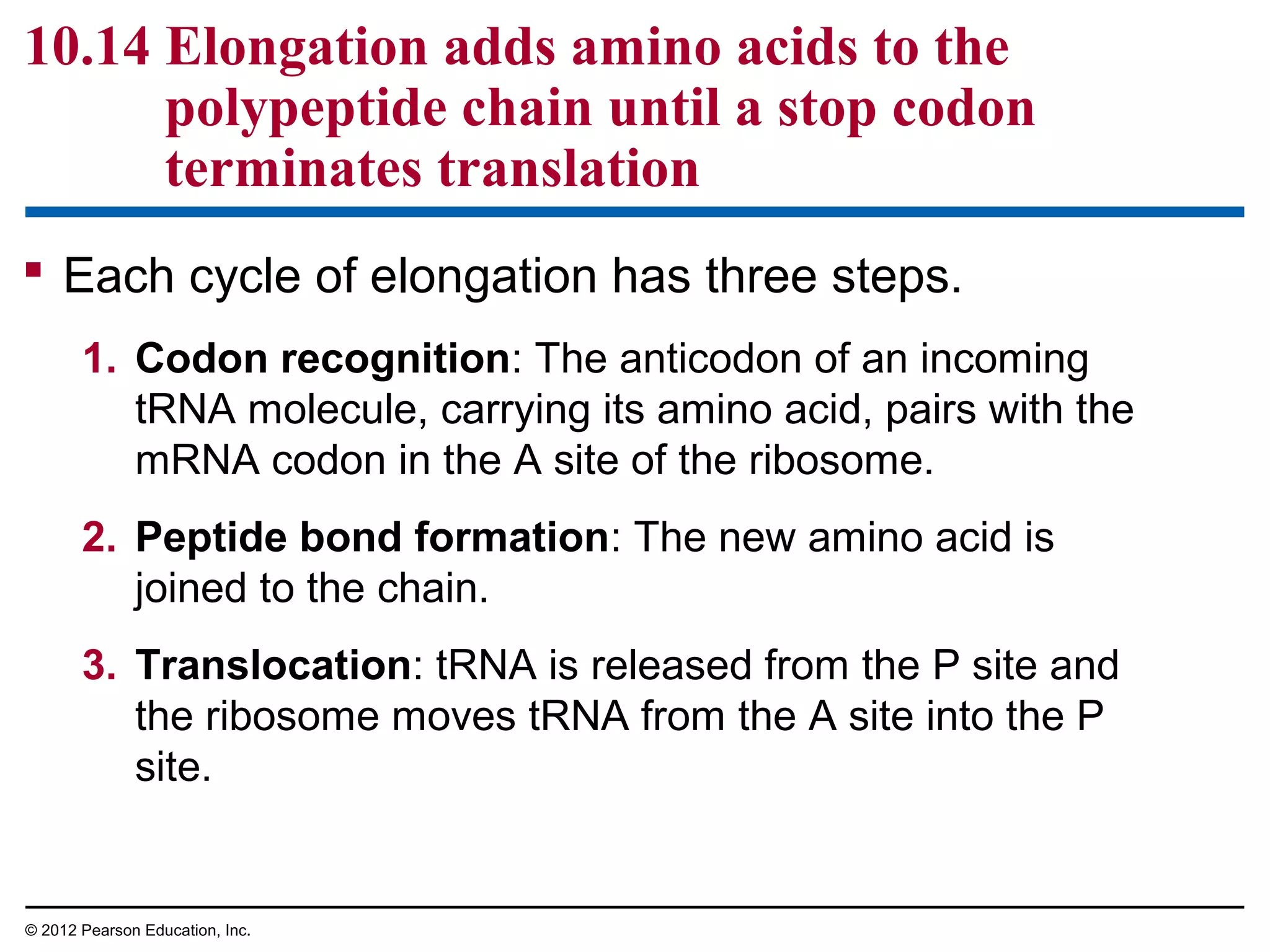 10.14 Elongation adds amino acids to the polypeptide chain until a stop codon terminates translation

▪ Each cycle of elongation has three steps.

1. Codon recognition: The anticodon of an incoming tRNA molecule, carrying its amino acid, pairs with the mRNA codon in the A site of the ribosome.

2. Peptide bond formation: The new amino acid is joined to the chain.

3. Translocation: tRNA is released from the P site and the ribosome moves tRNA from the A site into the P site.

© 2012 Pearson Education, Inc.